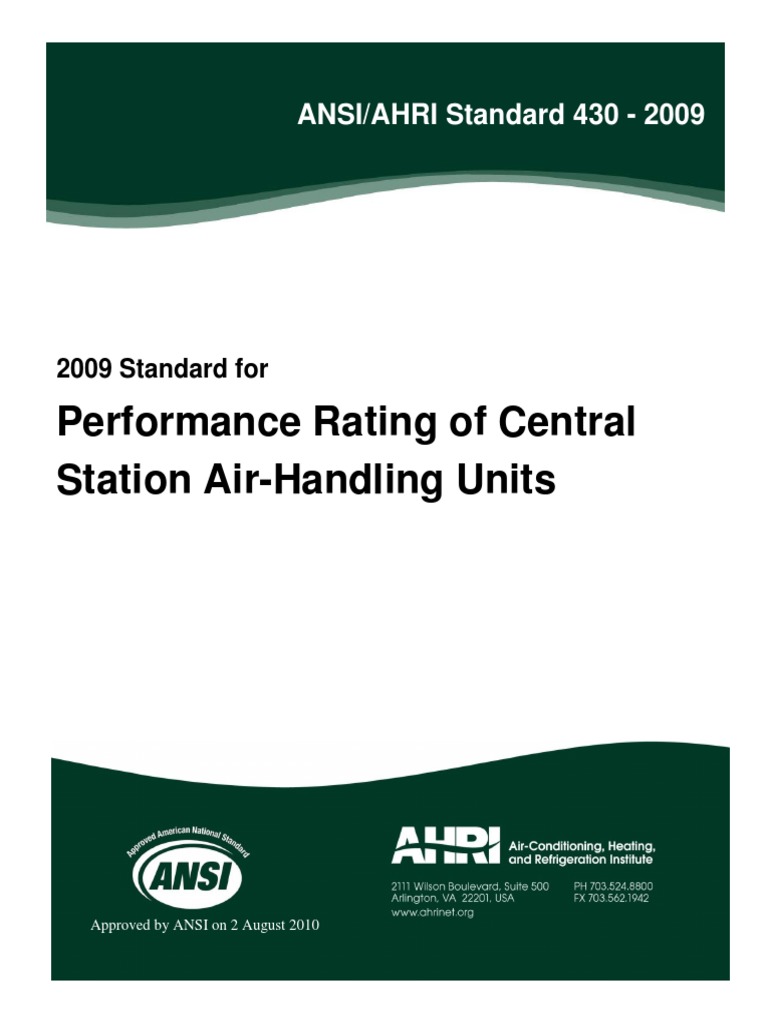 ANSI/AHRI Standard 430 - 2009

2009 Standard for

Performance Rating of Central Station Air-Handling Units

Approved American National Standard

ANSI

Approved by ANSI on 2 August 2010

AHRI Air-Conditioning, Heating, and Refrigeration Institute

2111 Wilson Boulevard, Suite 500
Arlington, VA 22201, USA
www.ahrinet.org

PH 703.524.8800
FX 703.562.1942